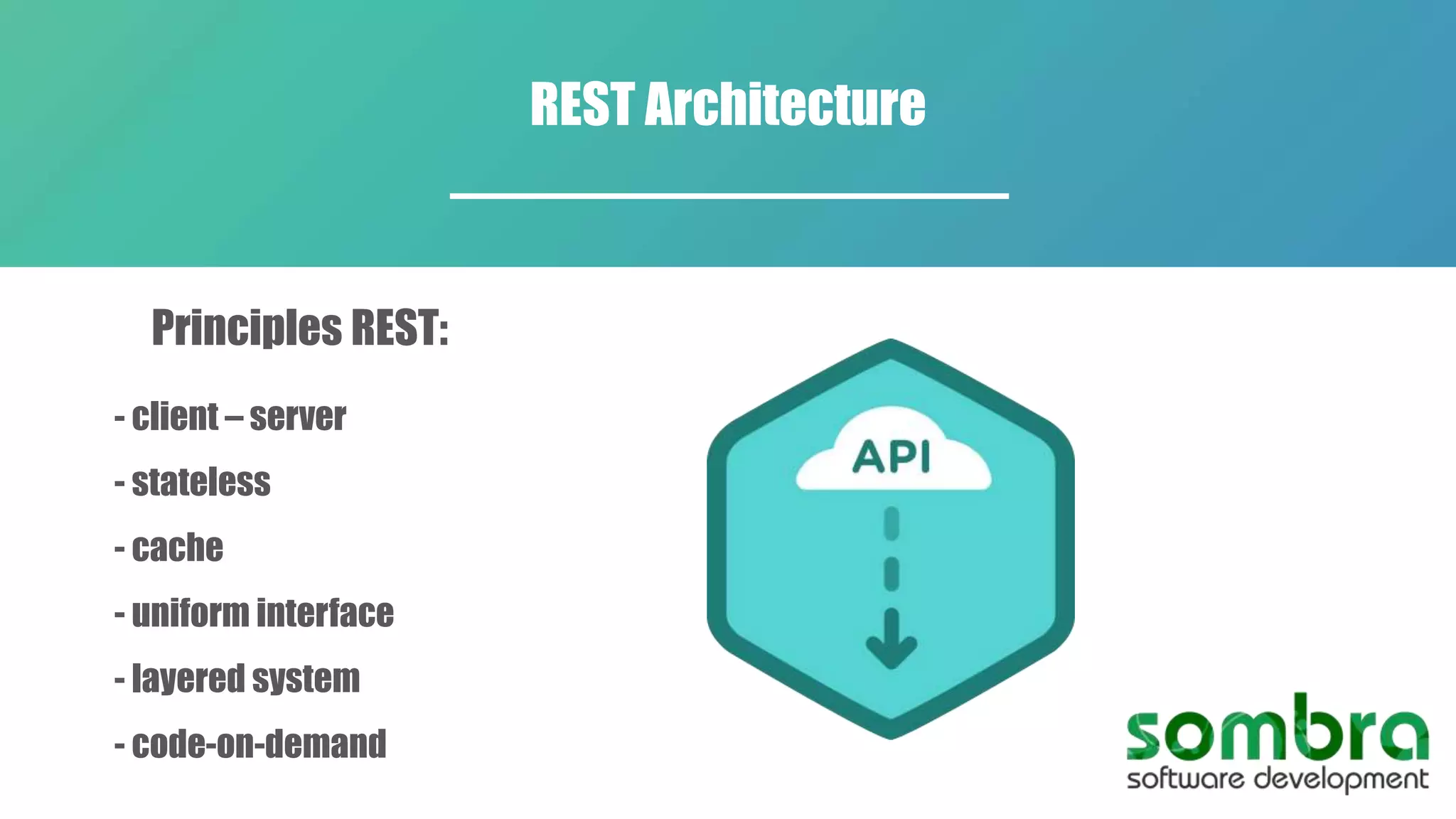 REST Architecture

Principles REST:

- client – server

- stateless

- cache

- uniform interface

- layered system

- code-on-demand

API

sombra
software development